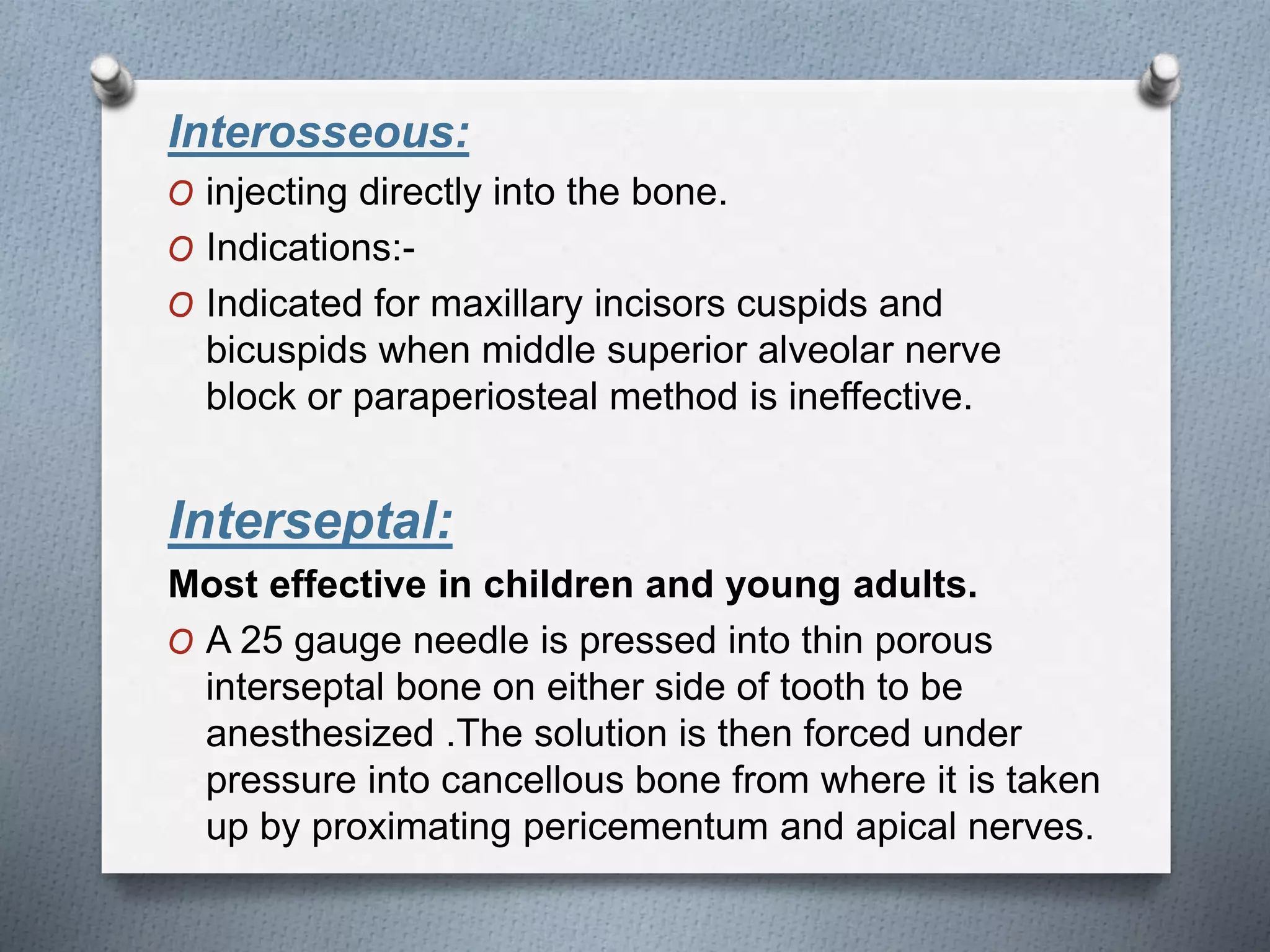 Interosseous:

O injecting directly into the bone.

O Indications:-

O Indicated for maxillary incisors cuspids and bicuspids when middle superior alveolar nerve block or paraperiosteal method is ineffective.

Interseptal:

Most effective in children and young adults.

O A 25 gauge needle is pressed into thin porous interseptal bone on either side of tooth to be anesthesized .The solution is then forced under pressure into cancellous bone from where it is taken up by proximating pericementum and apical nerves.